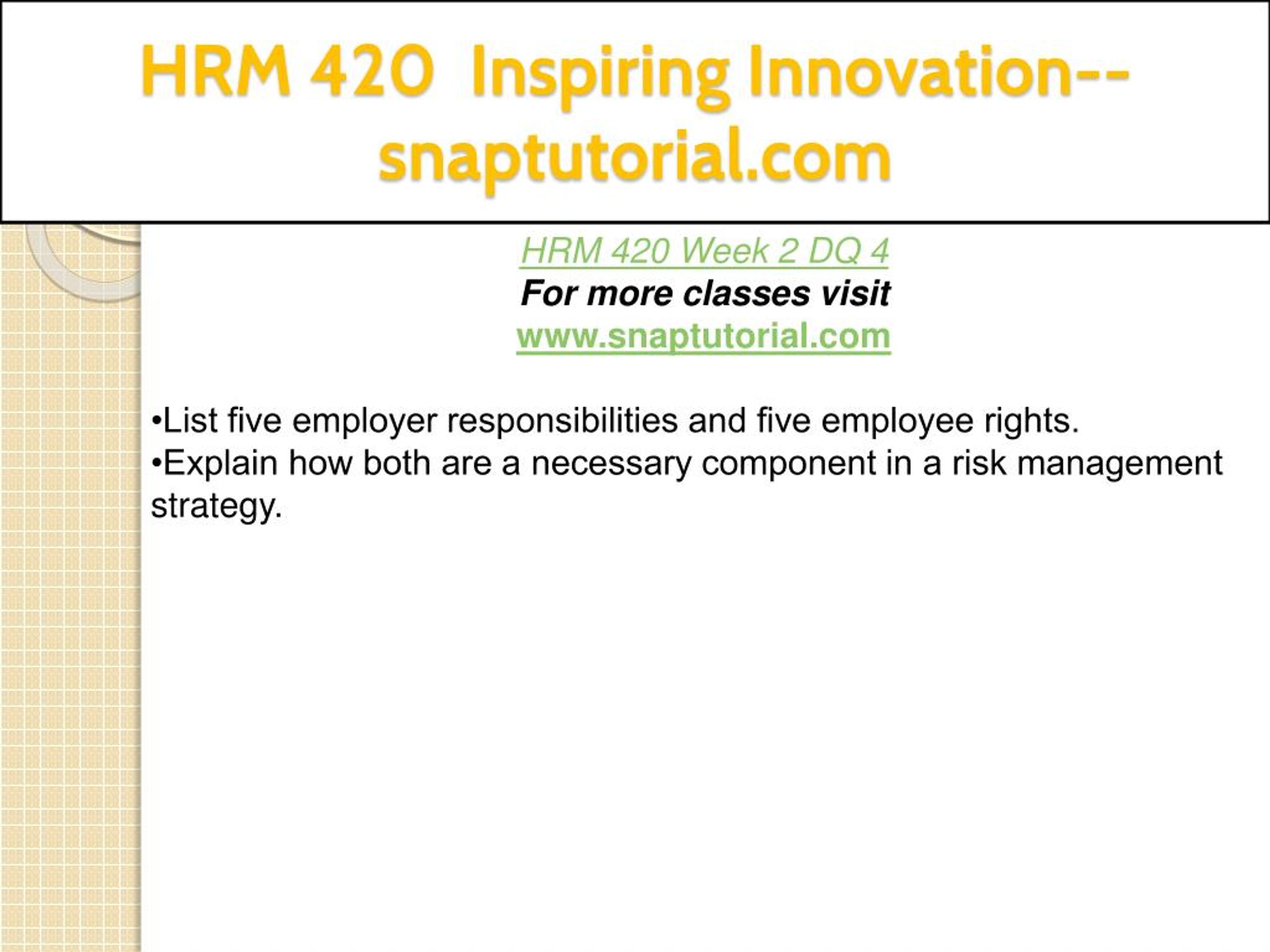 HRM 420 Inspiring Innovation--snaptutorial.com

HRM 420 Week 2 DQ 4
For more classes visit
www.snaptutorial.com

•List five employer responsibilities and five employee rights.
•Explain how both are a necessary component in a risk management strategy.